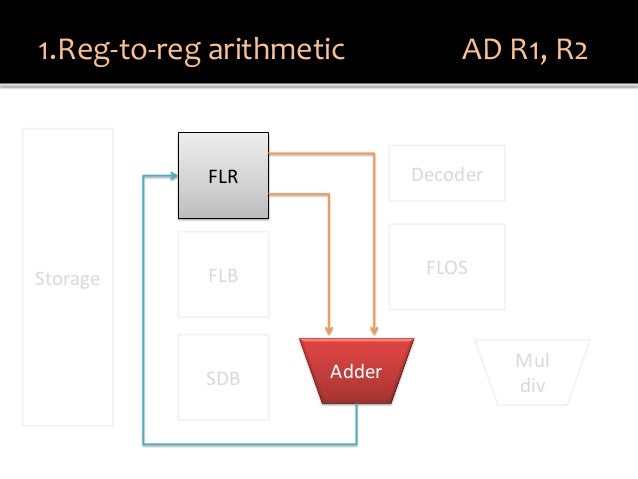 1.Reg-to-reg arithmetic AD R1, R2

Storage

FLR

FLB

SDB

Decoder

FLOS

Adder

Mul div